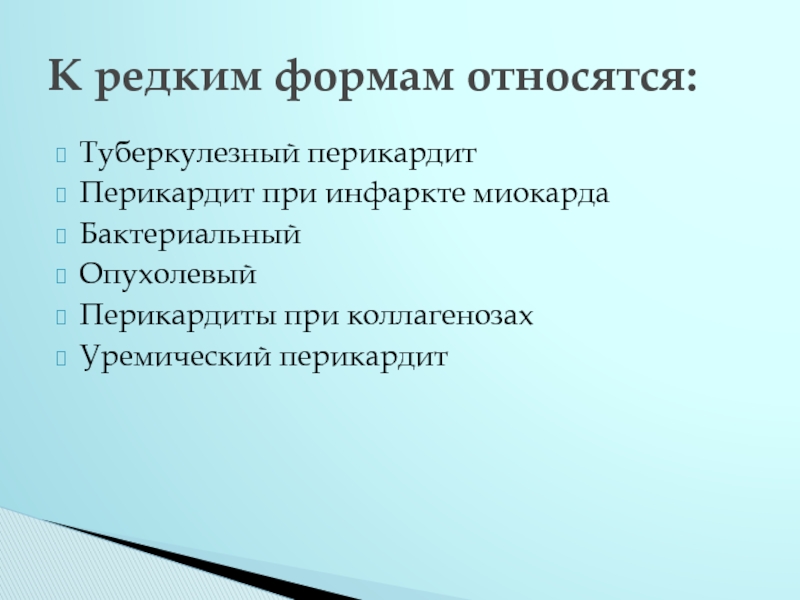 К редким формам относятся:

Туберкулезный перикардит
Перикардит при инфаркте миокарда
Бактериальный
Опухолевый
Перикардиты при коллагенозах
Уремический перикардит